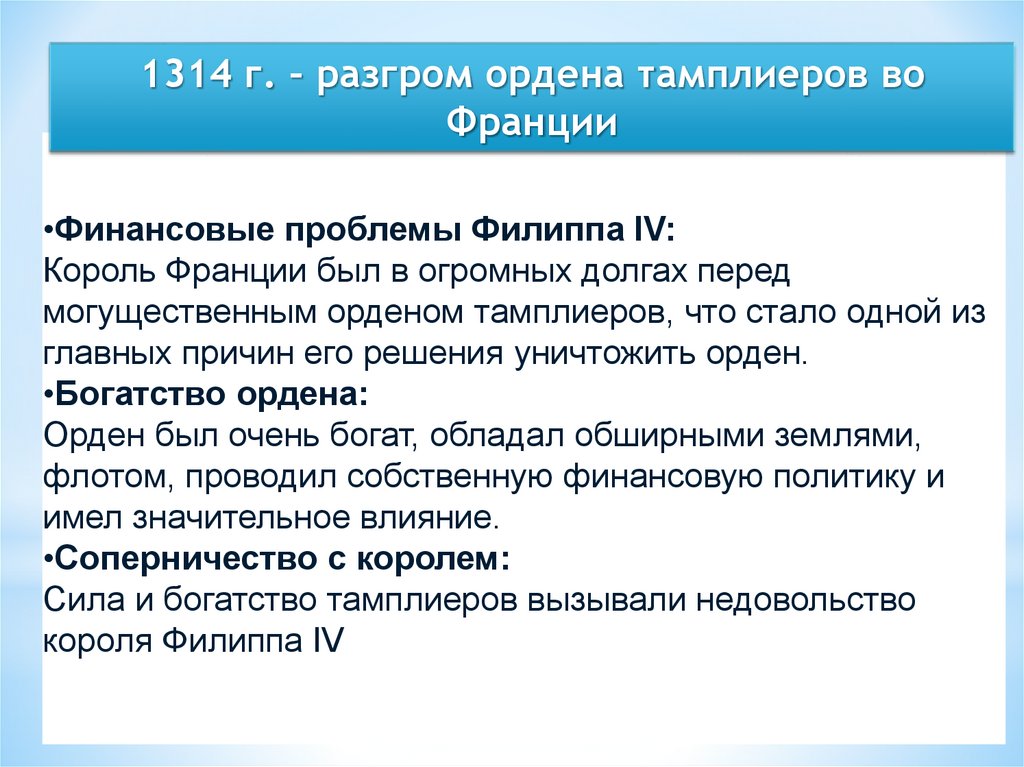 1314 г. – разгром ордена тамплиеров во Франции

•Финансовые проблемы Филиппа IV:
Король Франции был в огромных долгах перед могущественным орденом тамплиеров, что стало одной из главных причин его решения уничтожить орден.
•Богатство ордена:
Орден был очень богат, обладал обширными землями, флотом, проводил собственную финансовую политику и имел значительное влияние.
•Соперничество с королем:
Сила и богатство тамплиеров вызывали недовольство короля Филиппа IV